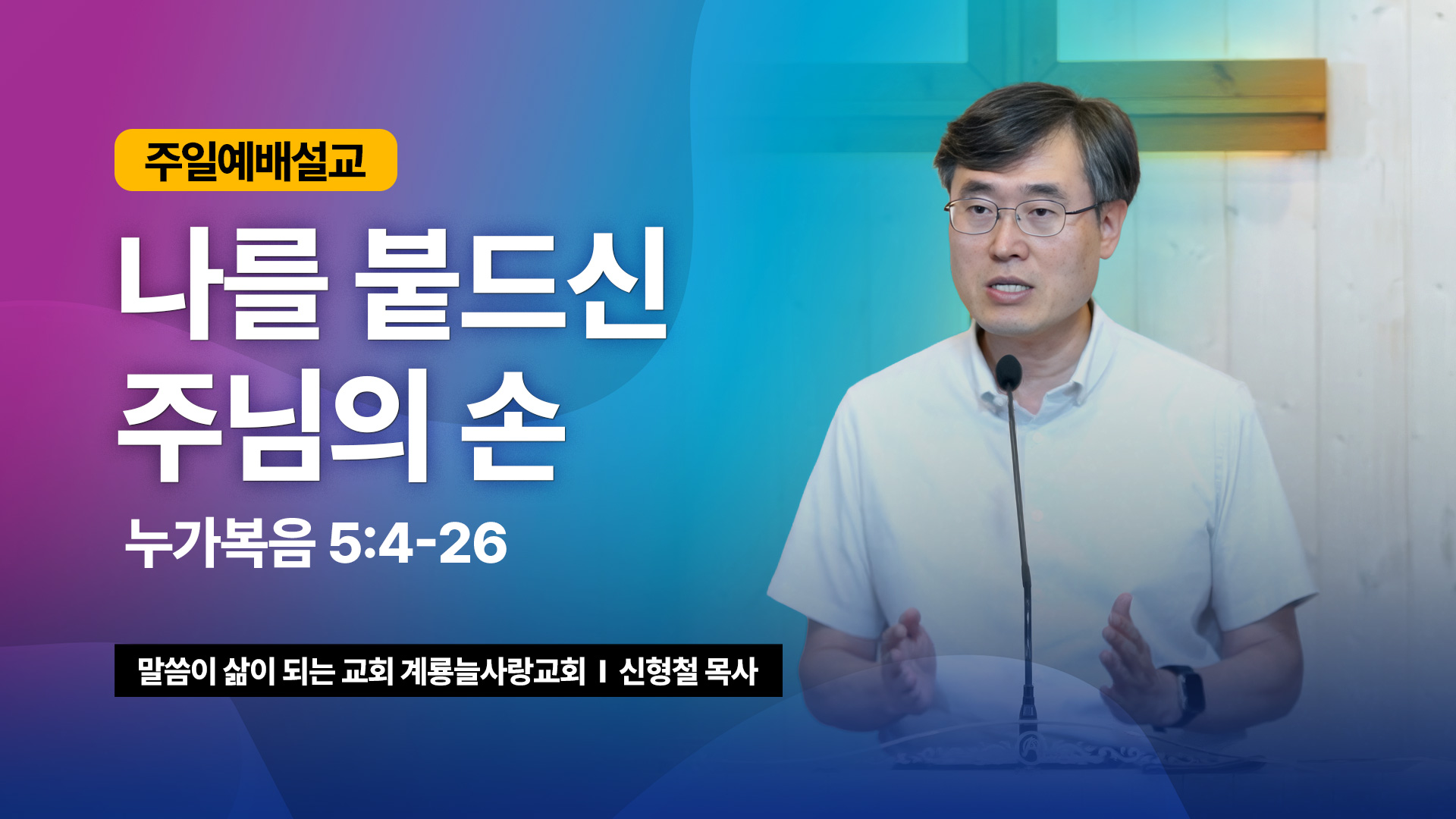 주일예배설교

나를 붙드신 주님의 손

누가복음 5:4-26

말씀이 삶이 되는 교회 계룡늘사랑교회 I 신형철 목사